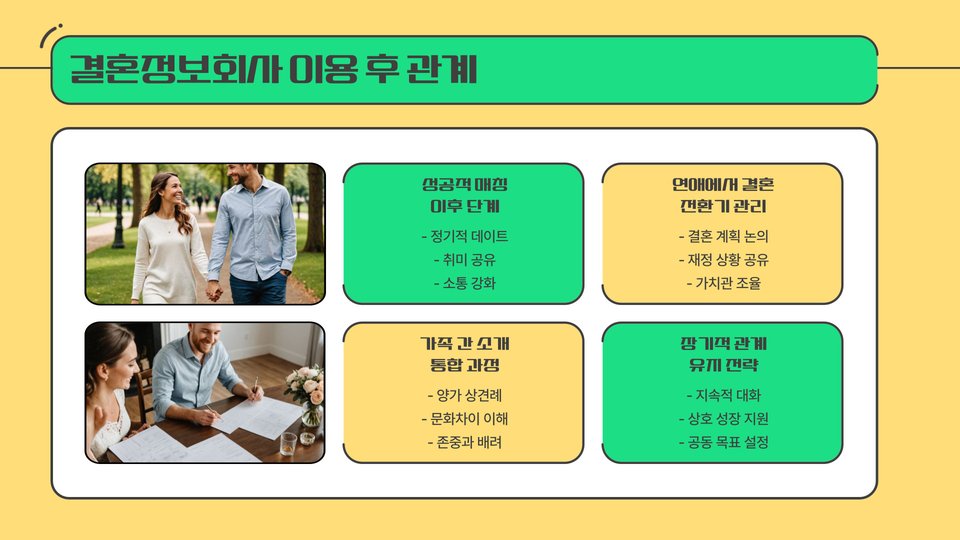 결혼정보회사 이용 후 관계

성공적 매칭 이후 단계

- 정기적 데이트
- 취미 공유
- 소통 강화

연애에서 결혼 전환기 관리

- 결혼 계획 논의
- 재정 상황 공유
- 가치관 조율

가족 간 소개 통합 과정

- 양가 상견례
- 문화차이 이해
- 존중과 배려

장기적 관계 유지 전략

- 지속적 대화
- 상호 성장 지원
- 공동 목표 설정